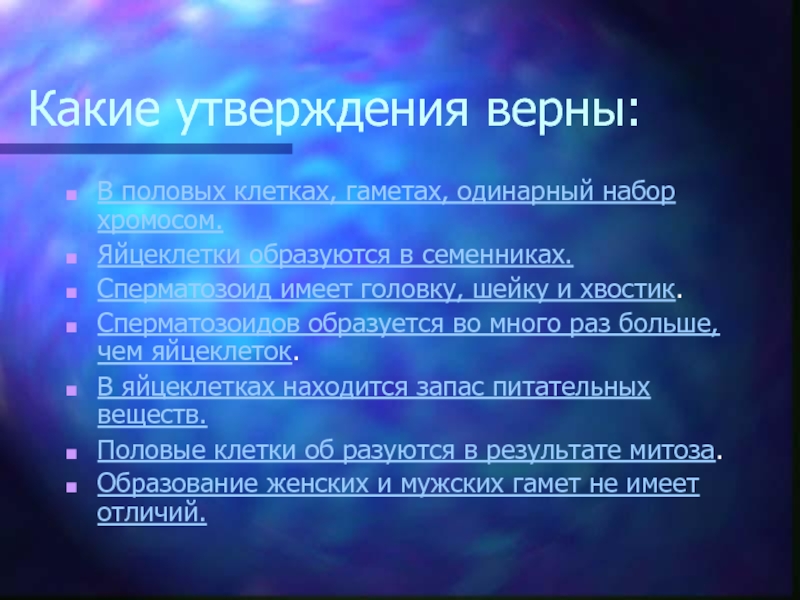 Какие утверждения верны:

В половых клетках, гаметах, одинарный набор хромосом.

Яйцеклетки образуются в семенниках.

Сперматозоид имеет головку, шейку и хвостик.

Сперматозоидов образуется во много раз больше, чем яйцеклеток.

В яйцеклетках находится запас питательных веществ.

Половые клетки об разуются в результате митоза.

Образование женских и мужских гамет не имеет отличий.